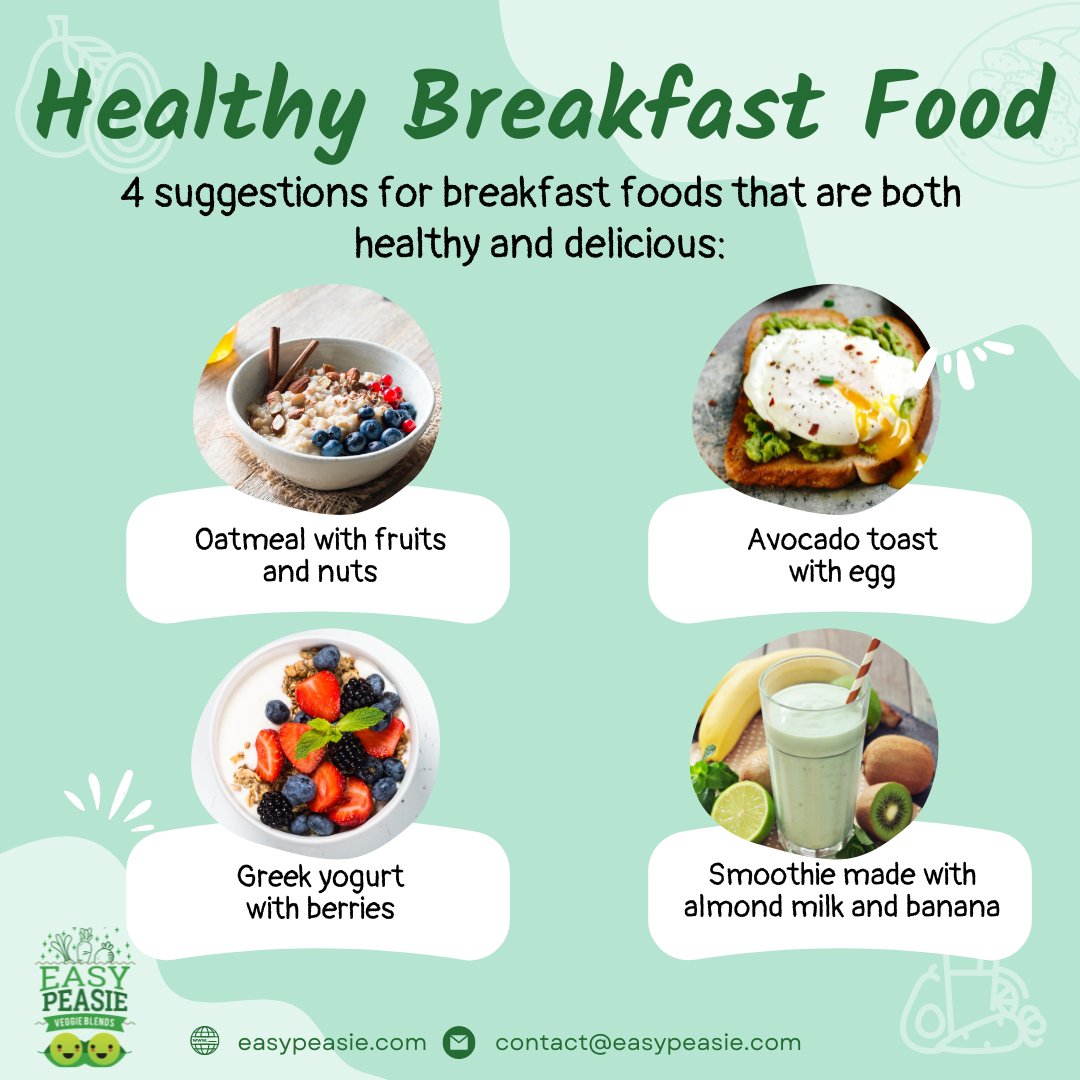 Healthy Breakfast Food

4 suggestions for breakfast foods that are both healthy and delicious:

Oatmeal with fruits and nuts

Avocado toast with egg

Greek yogurt with berries

Smoothie made with almond milk and banana

EASY PEASIE
VEGGIE BLENDS

easypeasie.com
contact@easypeasie.com